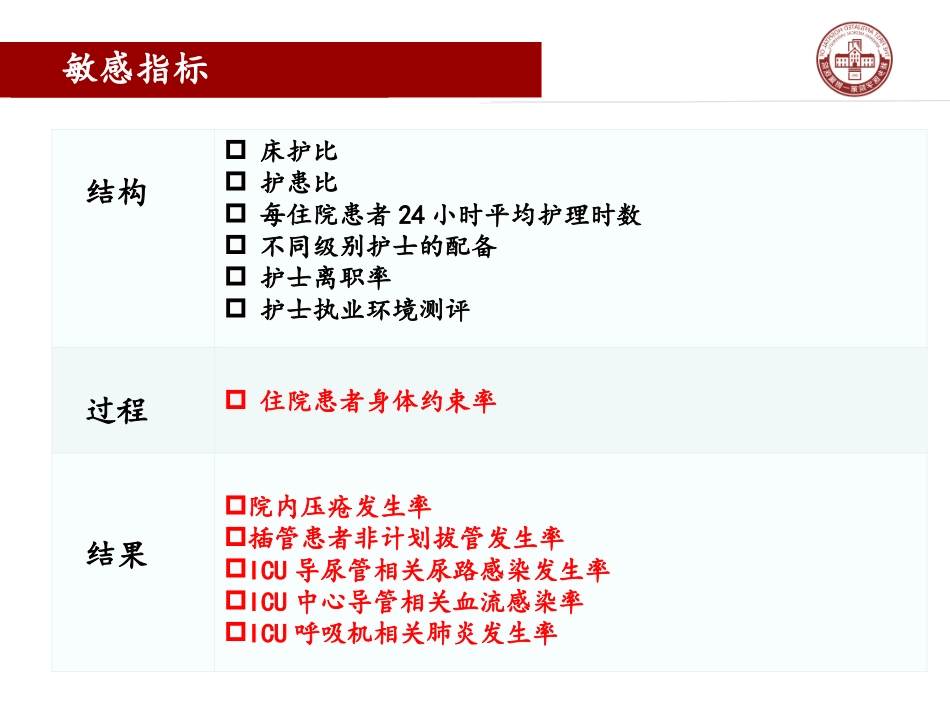 敏感指标

| 结构 | □ 床护比<br>□ 护患比<br>□ 每住院患者 24 小时平均护理时数<br>□ 不同级别护士的配备<br>□ 护士离职率<br>□ 护士执业环境测评 |
|---|---|
| 过程 | □ 住院患者身体约束率 |
| 结果 | □院内压疮发生率<br>□插管患者非计划拔管发生率<br>□ICU 导尿管相关尿路感染发生率<br>□ICU 中心导管相关血流感染率<br>□ICU 呼吸机相关肺炎发生率 |